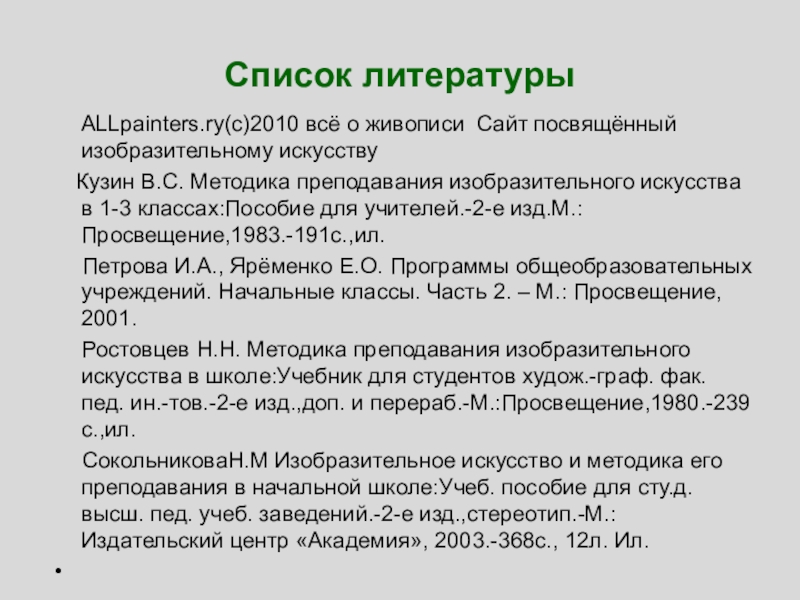 Список литературы

ALLpainters.ry(c)2010 всё о живописи Сайт посвящённый изобразительному искусству

Кузин В.С. Методика преподавания изобразительного искусства в 1-3 классах:Пособие для учителей.-2-е изд.М.: Просвещение,1983.-191с.,ил.

Петрова И.А., Ярёменко Е.О. Программы общеобразовательных учреждений. Начальные классы. Часть 2. – М.: Просвещение, 2001.

Ростовцев Н.Н. Методика преподавания изобразительного искусства в школе:Учебник для студентов худож.-граф. фак. пед. ин.-тов.-2-е изд.,доп. и перераб.-М.:Просвещение,1980.-239 с.,ил.

СокольниковаН.М Изобразительное искусство и методика его преподавания в начальной школе:Учеб. пособие для сту.д. высш. пед. учеб. заведений.-2-е изд.,стереотип.-М.: Издательский центр «Академия», 2003.-368с., 12л. Ил.

•